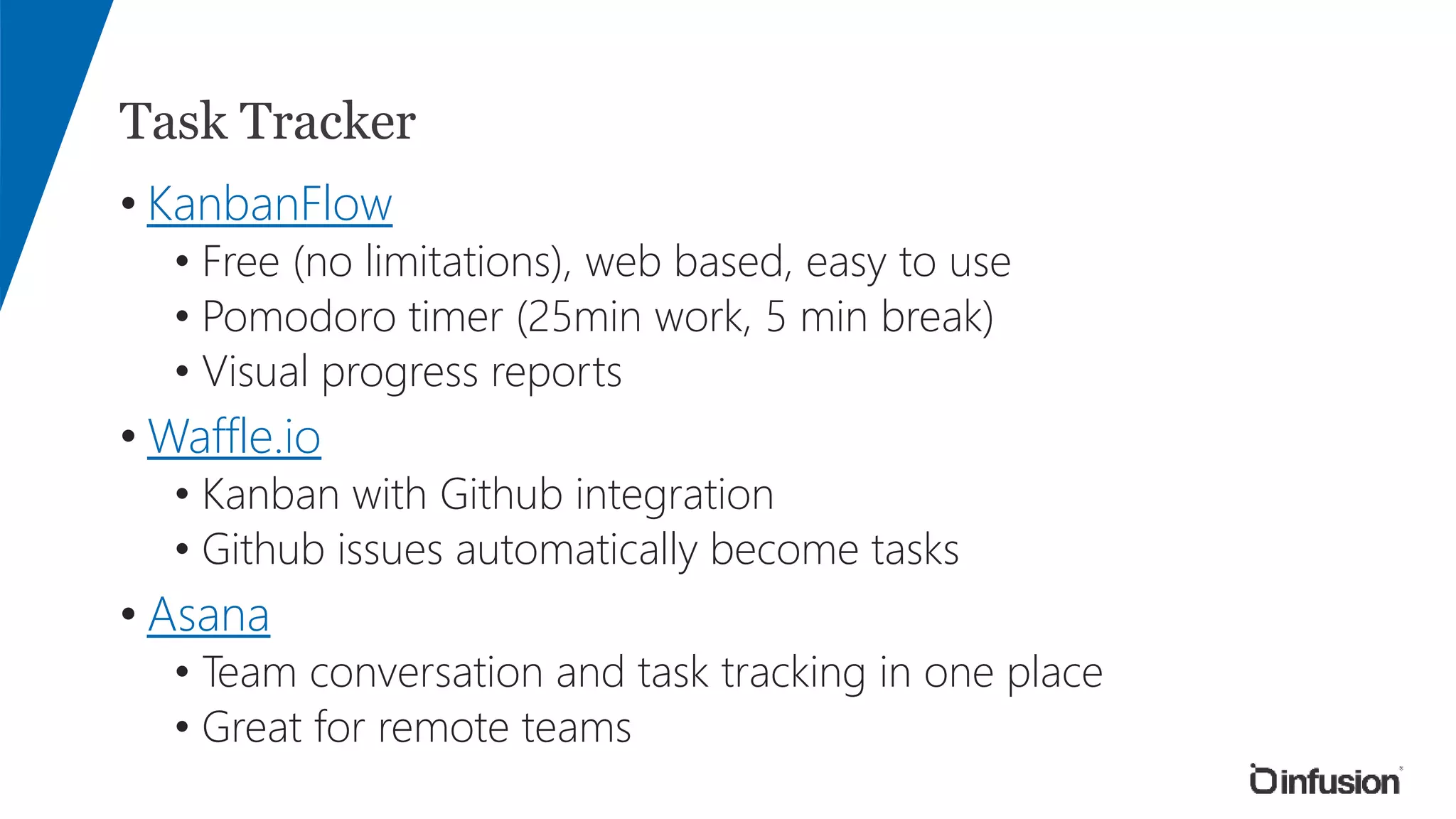 Task Tracker

• KanbanFlow
  • Free (no limitations), web based, easy to use
  • Pomodoro timer (25min work, 5 min break)
  • Visual progress reports
• Waffle.io
  • Kanban with Github integration
  • Github issues automatically become tasks
• Asana
  • Team conversation and task tracking in one place
  • Great for remote teams

infusion